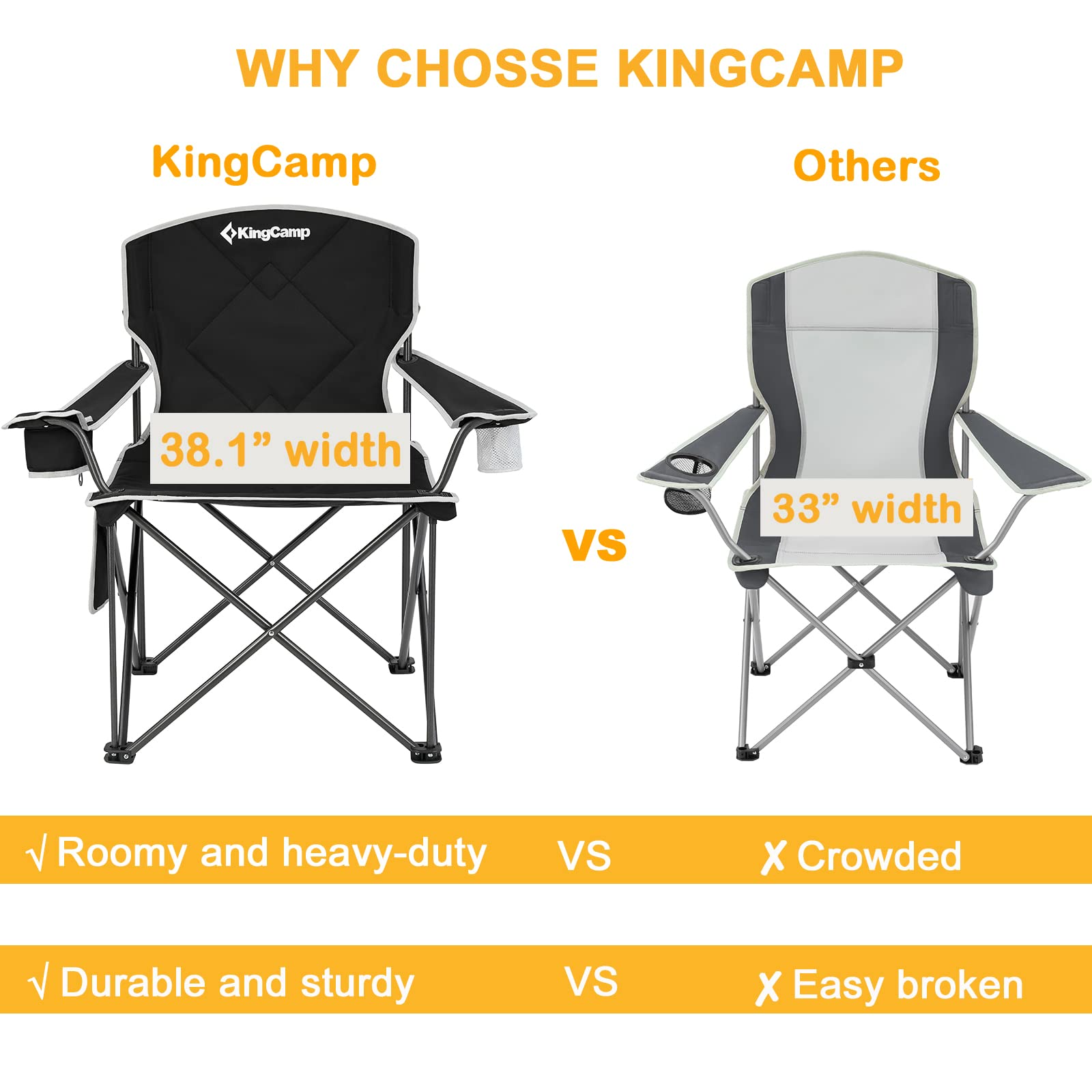 WHY CHOSSE KINGCAMP

KingCamp

Others

KingCamp

38.1” width

vs

33” width

√ Roomy and heavy-duty VS ✗ Crowded

√ Durable and sturdy VS ✗ Easy broken